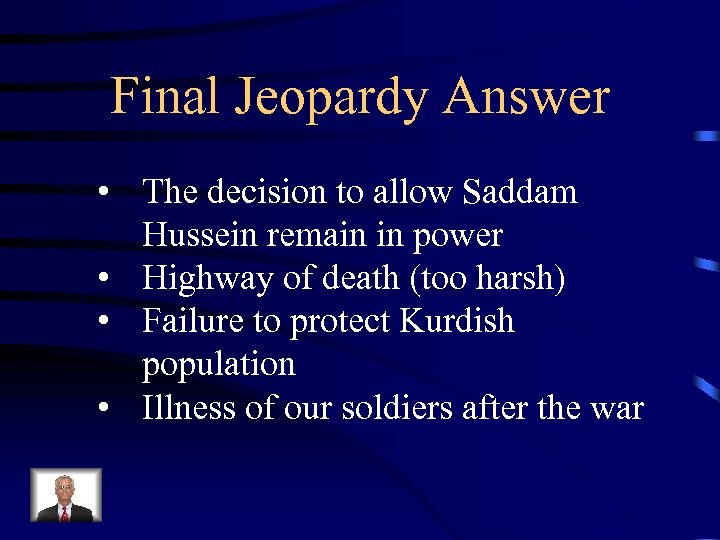 Final Jeopardy Answer

• The decision to allow Saddam Hussein remain in power
• Highway of death (too harsh)
• Failure to protect Kurdish population
• Illness of our soldiers after the war